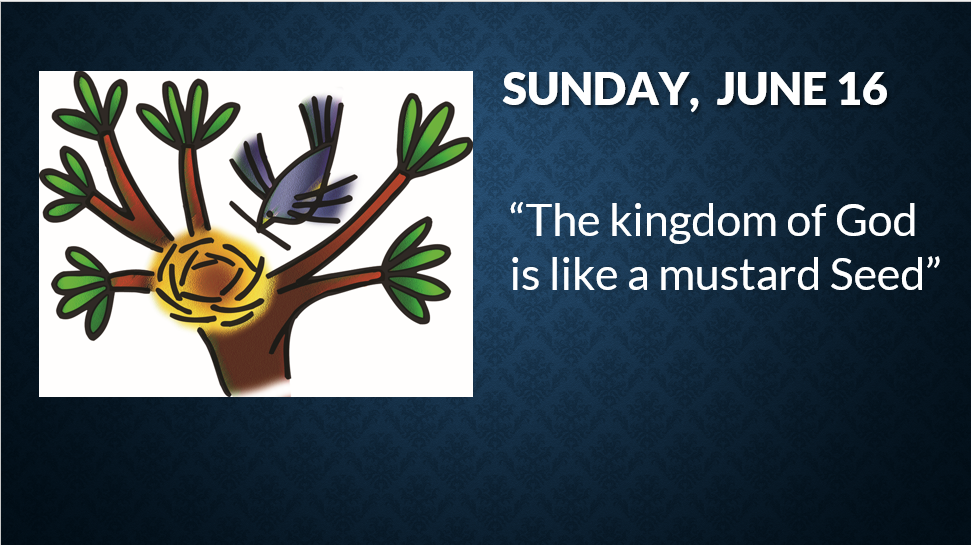 SUNDAY, JUNE 16

“The kingdom of God is like a mustard Seed”